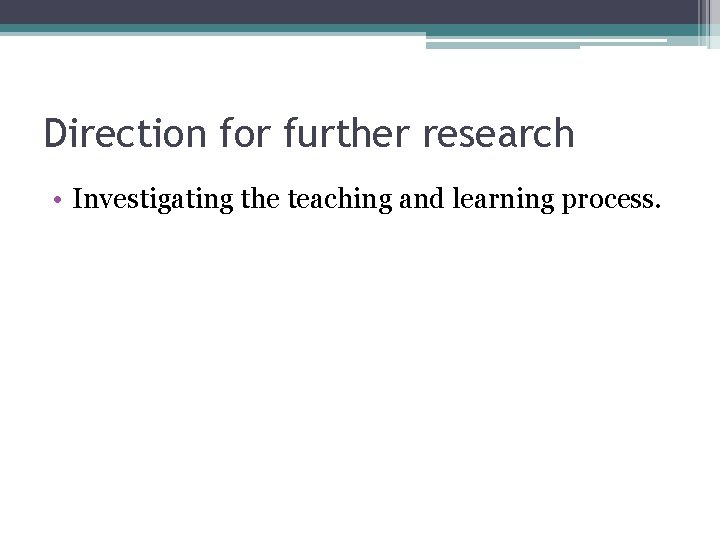 Direction for further research

• Investigating the teaching and learning process.